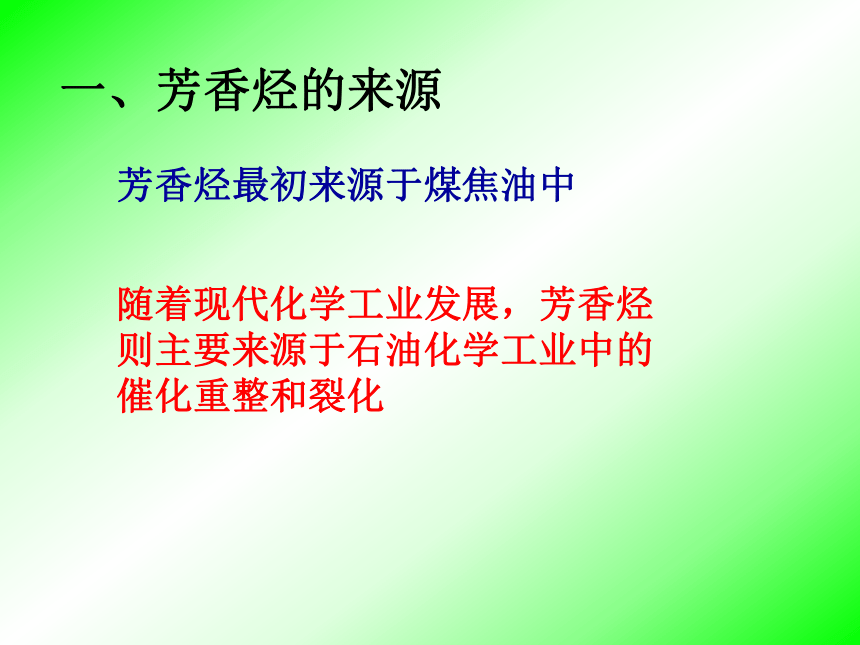 一、芳香烃的来源

芳香烃最初来源于煤焦油中

随着现代化学工业发展，芳香烃则主要来源于石油化学工业中的催化重整和裂化